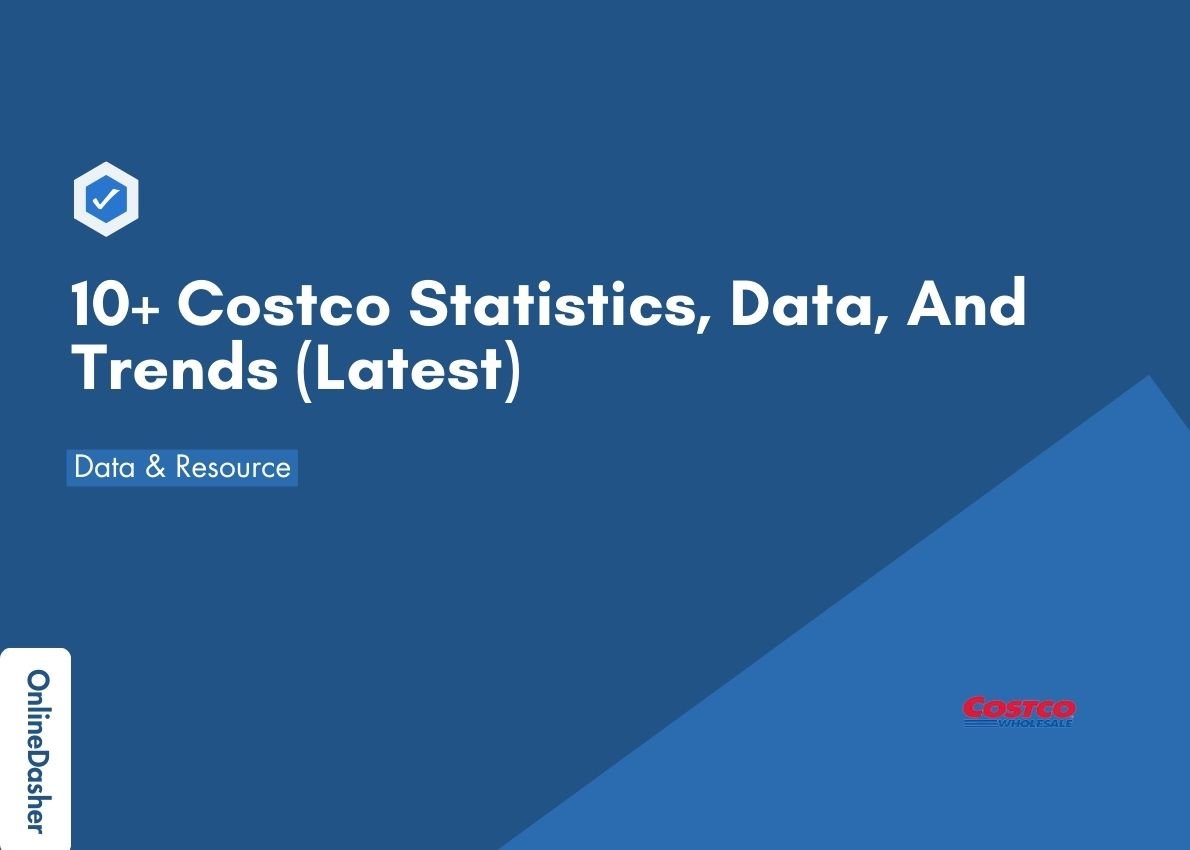 10+ Costco Statistics, Data, And Trends (Latest)

Data & Resource

OnlineDasher

COSTCO
WHOLESALE